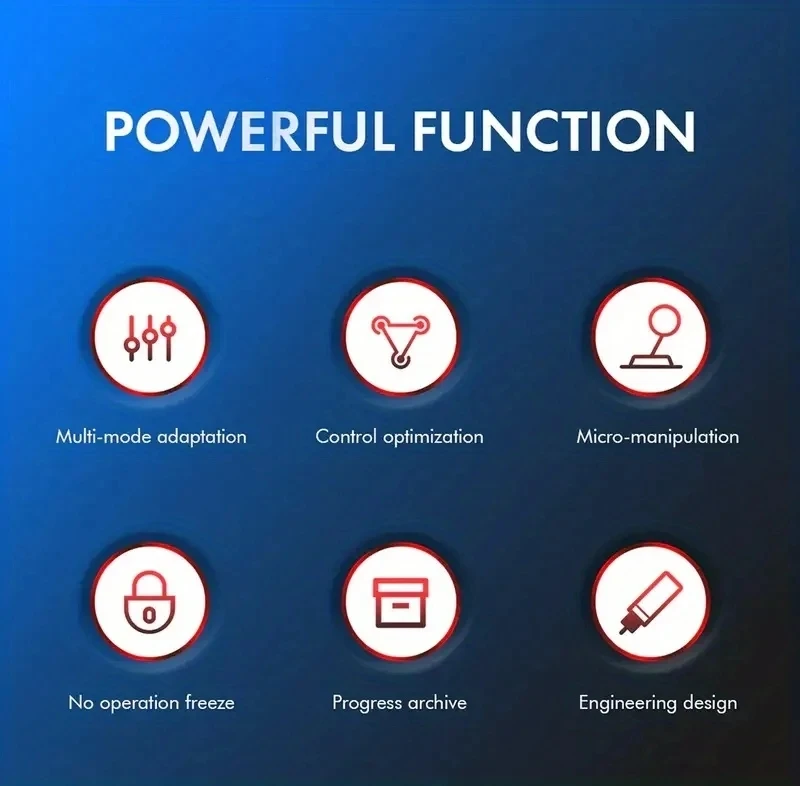 POWERFUL FUNCTION

Multi-mode adaptation

Control optimization

Micro-manipulation

No operation freeze

Progress archive

Engineering design